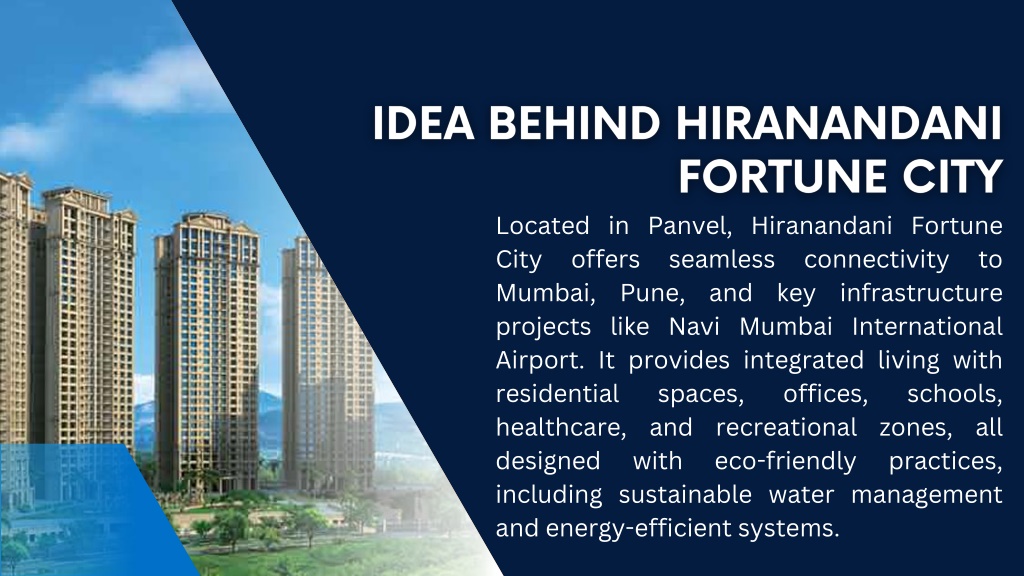 IDEA BEHIND HIRANANDANI FORTUNE CITY

Located in Panvel, Hiranandani Fortune City offers seamless connectivity to Mumbai, Pune, and key infrastructure projects like Navi Mumbai International Airport. It provides integrated living with residential spaces, offices, schools, healthcare, and recreational zones, all designed with eco-friendly practices, including sustainable water management and energy-efficient systems.